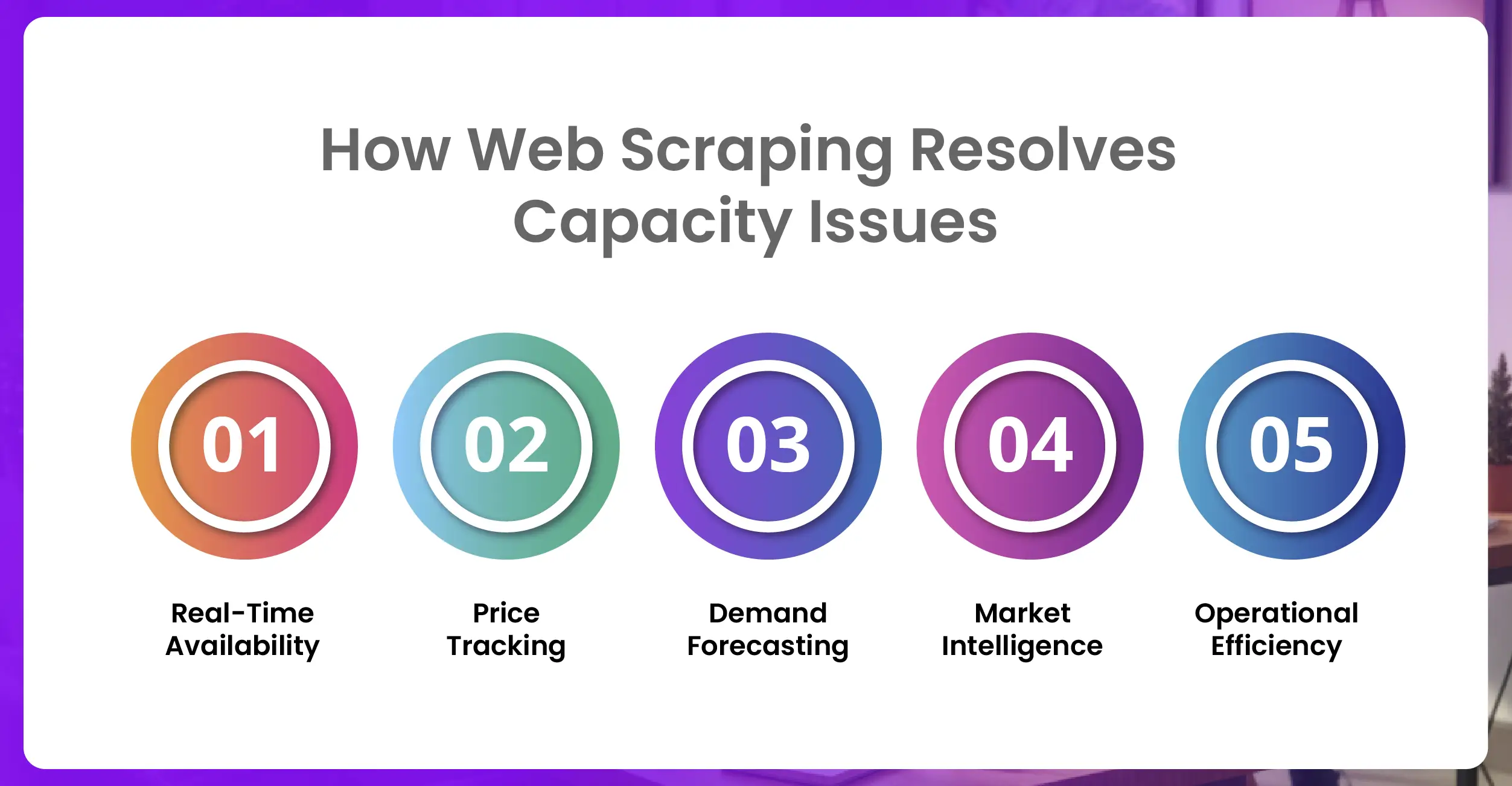 How Web Scraping Resolves Capacity Issues

01

Real-Time Availability

02

Price Tracking

03

Demand Forecasting

04

Market Intelligence

05

Operational Efficiency